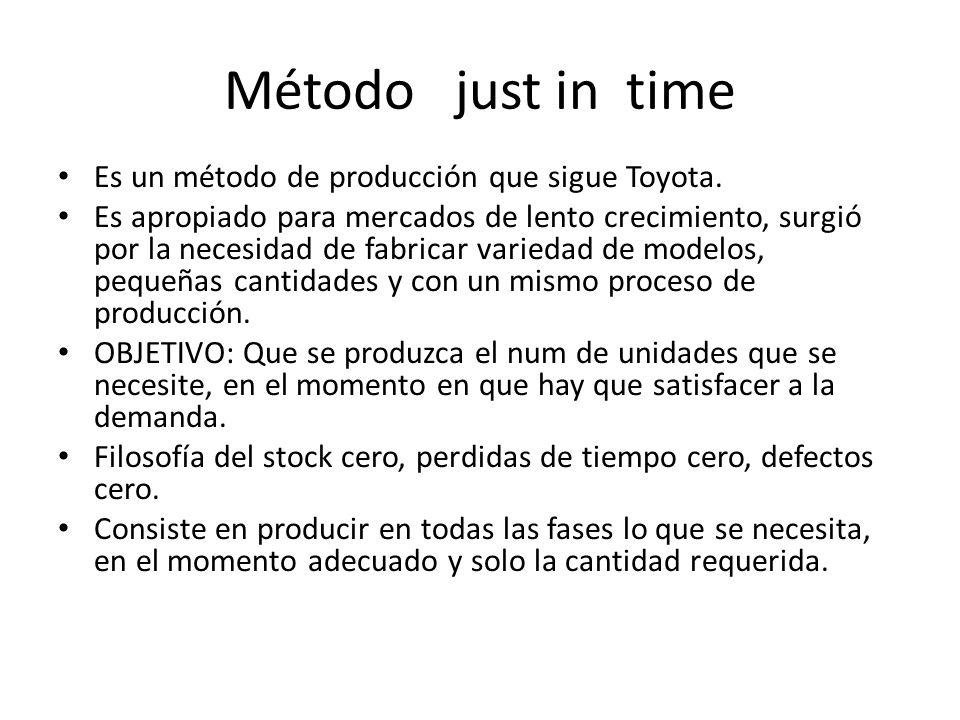 Método just in time

• Es un método de producción que sigue Toyota.
• Es apropiado para mercados de lento crecimiento, surgió por la necesidad de fabricar variedad de modelos, pequeñas cantidades y con un mismo proceso de producción.
• OBJETIVO: Que se produzca el num de unidades que se necesite, en el momento en que hay que satisfacer a la demanda.
• Filosofía del stock cero, perdidas de tiempo cero, defectos cero.
• Consiste en producir en todas las fases lo que se necesita, en el momento adecuado y solo la cantidad requerida.